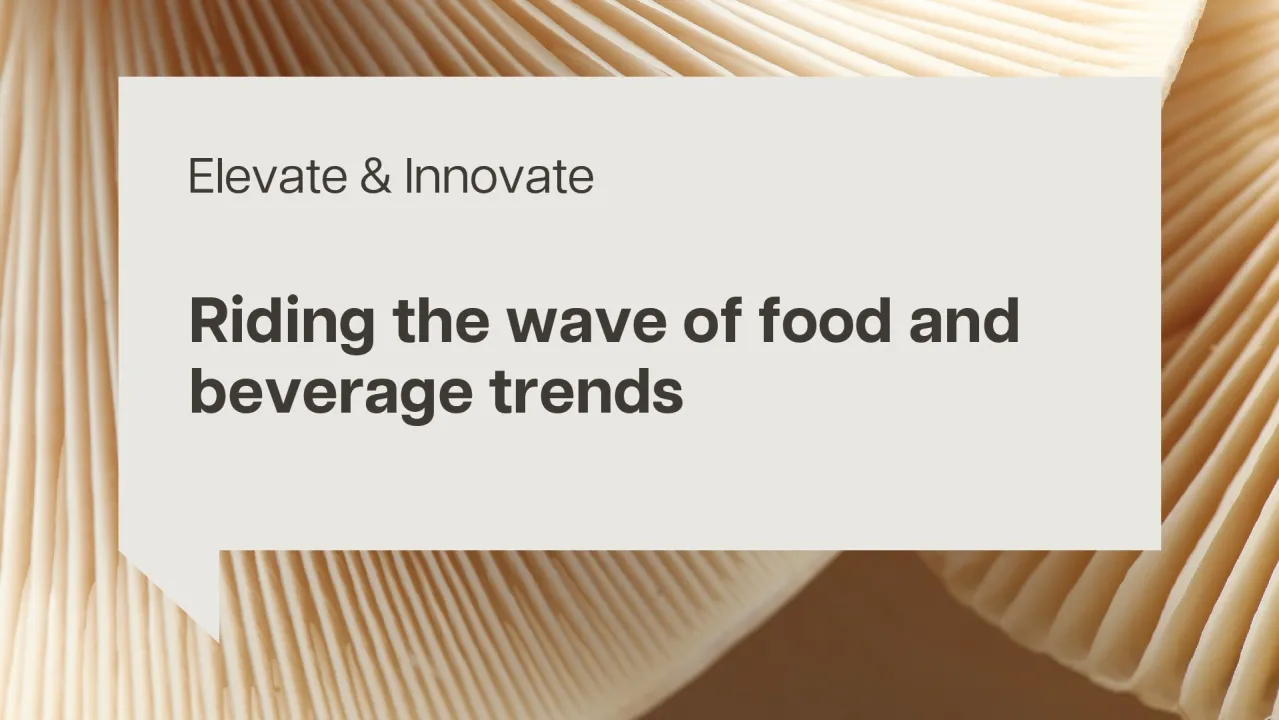 Elevate & Innovate

Riding the wave of food and beverage trends